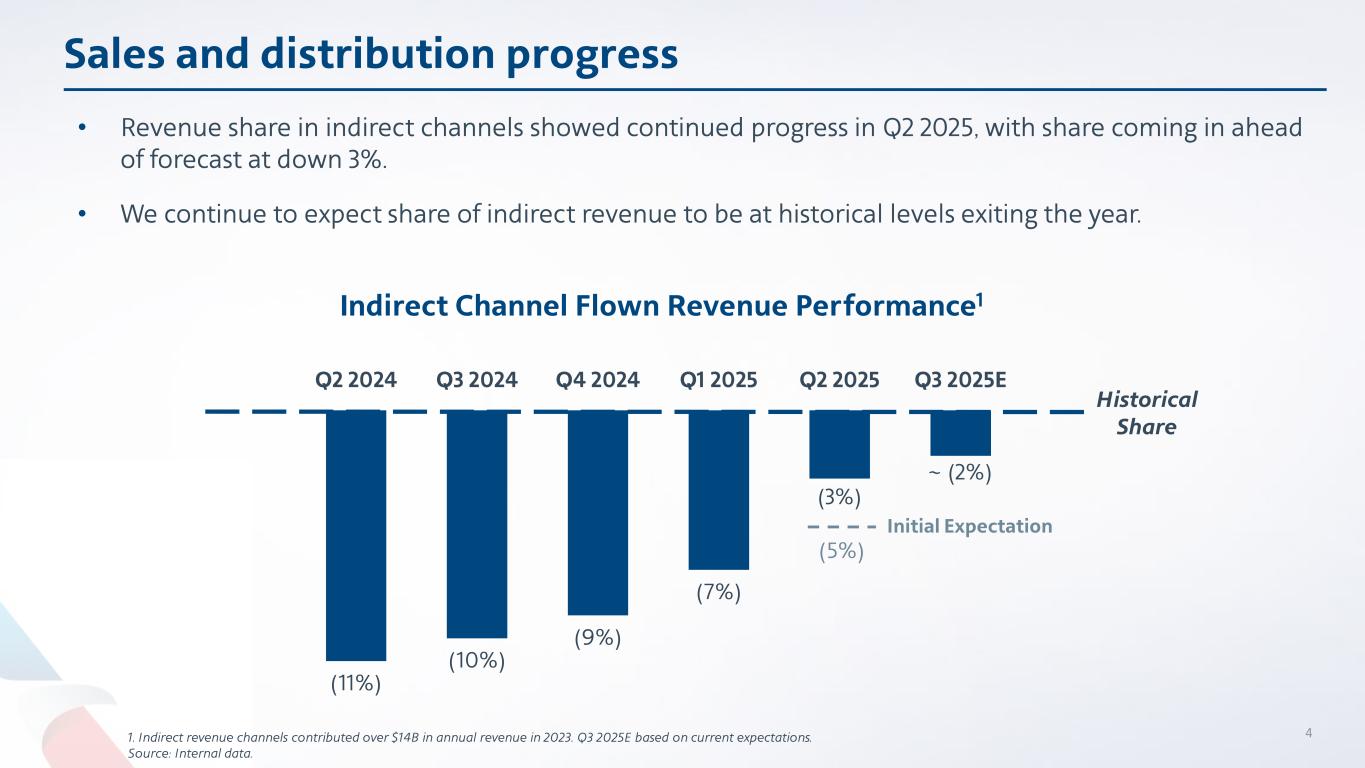 Sales and distribution progress

• Revenue share in indirect channels showed continued progress in Q2 2025, with share coming in ahead of forecast at down 3%.

• We continue to expect share of indirect revenue to be at historical levels exiting the year.

Indirect Channel Flown Revenue Performance$^1$

Q2 2024 Q3 2024 Q4 2024 Q1 2025 Q2 2025 Q3 2025E

Historical Share

(11%) (10%) (9%) (7%) (3%) ~ (2%)

Initial Expectation

(5%)

1. Indirect revenue channels contributed over $14B in annual revenue in 2023. Q3 2025E based on current expectations.
Source: Internal data.

4